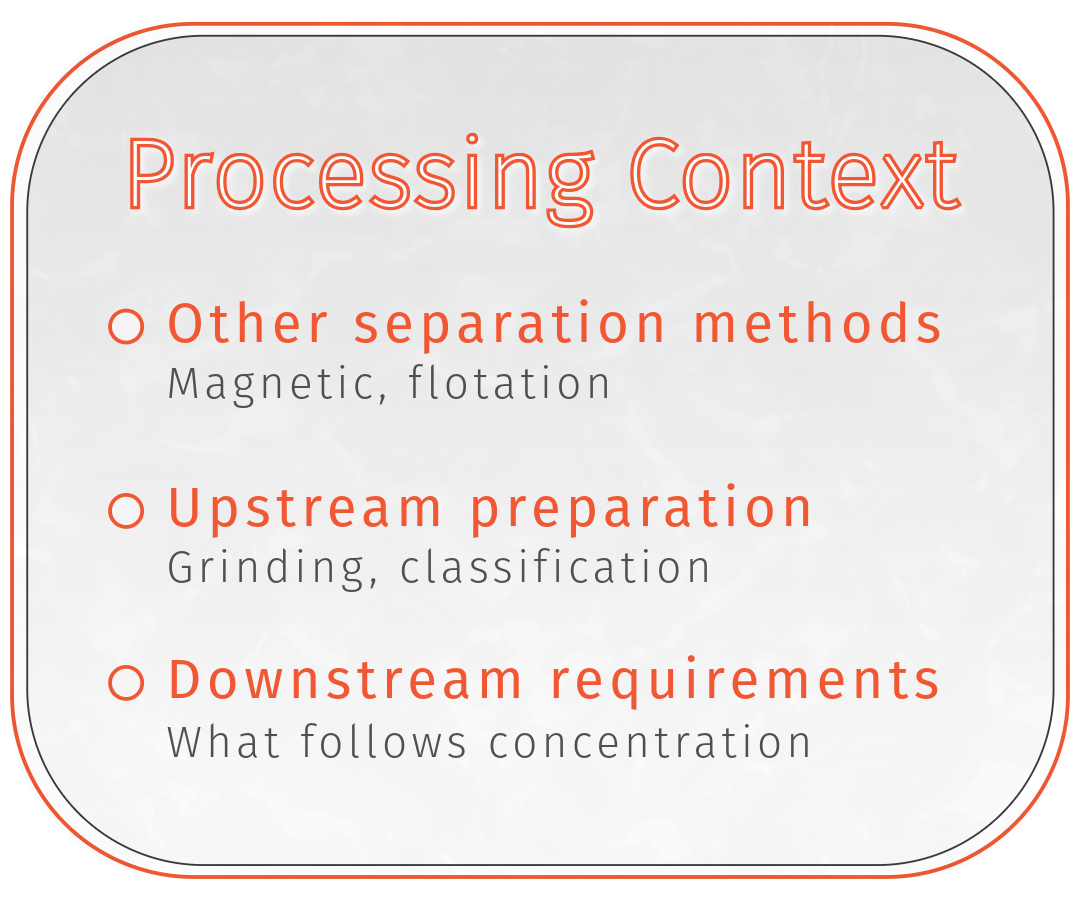 Processing Context

• Other separation methods
Magnetic, flotation

• Upstream preparation
Grinding, classification

• Downstream requirements
What follows concentration